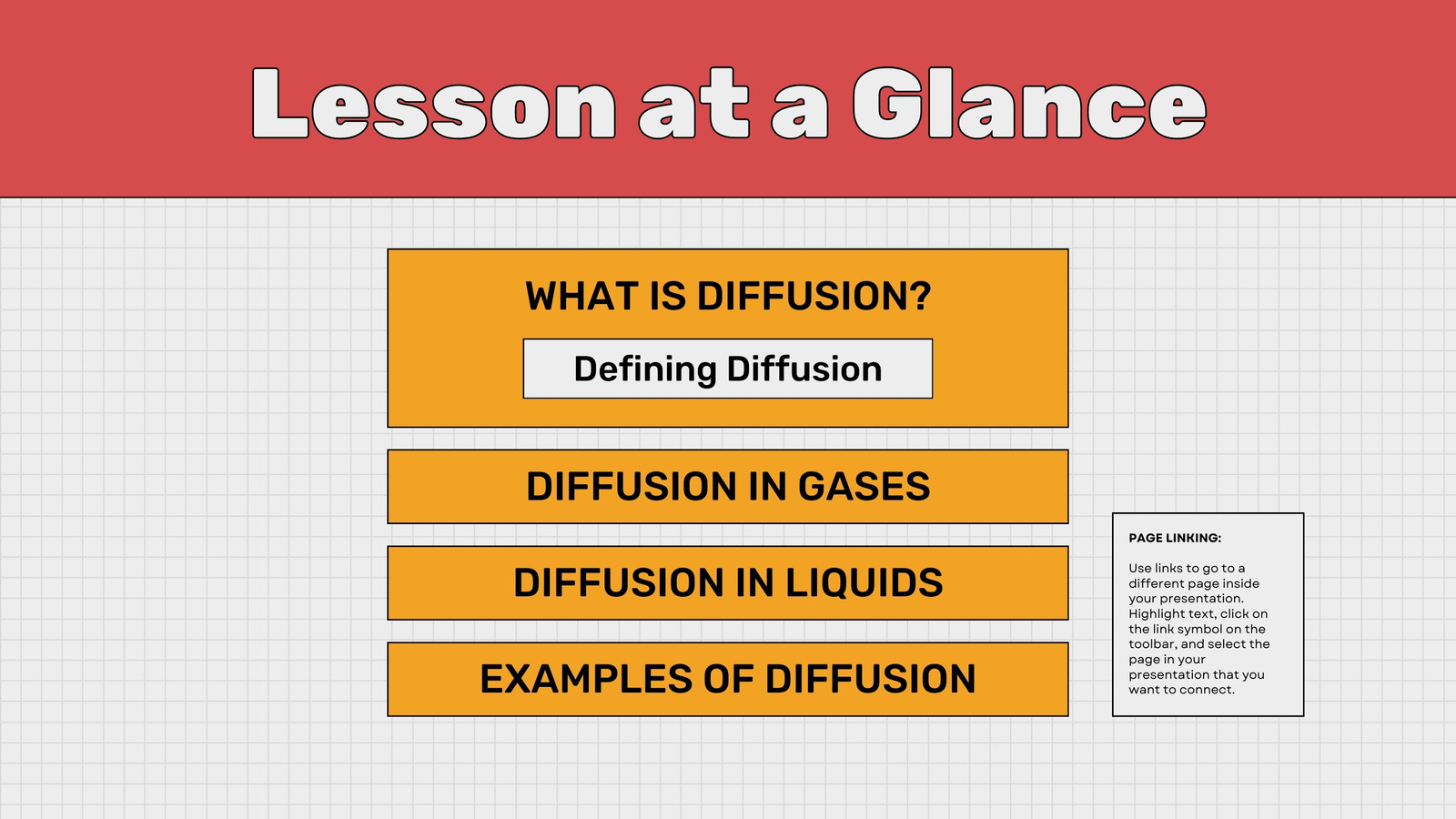 Lesson at a Glance

WHAT IS DIFFUSION?

Defining Diffusion

DIFFUSION IN GASES

DIFFUSION IN LIQUIDS

EXAMPLES OF DIFFUSION

PAGE LINKING:

Use links to go to a different page inside your presentation. Highlight text, click on the link symbol on the toolbar, and select the page in your presentation that you want to connect.